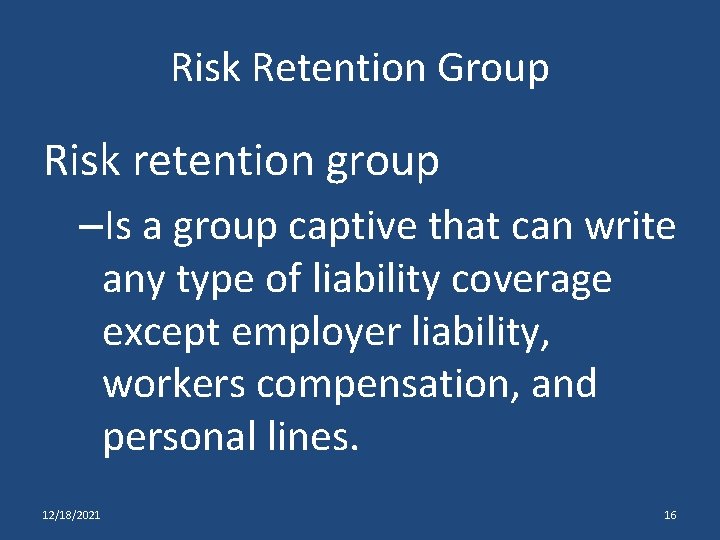 Risk Retention Group

Risk retention group

–Is a group captive that can write any type of liability coverage except employer liability, workers compensation, and personal lines.

12/18/2021

16